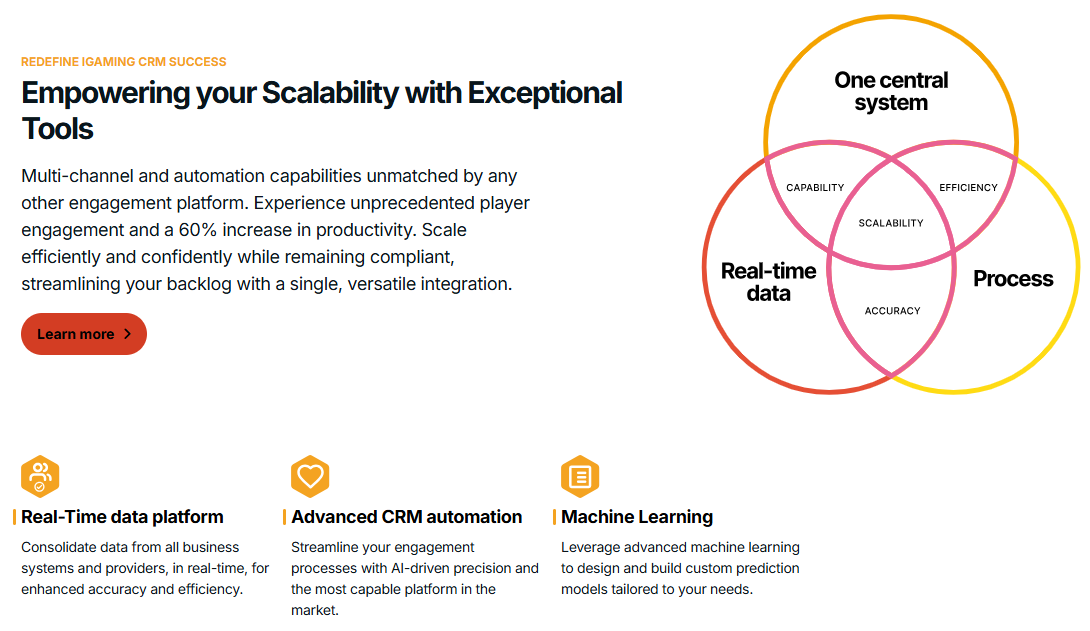 REDEFINE IGAMING CRM SUCCESS

Empowering your Scalability with Exceptional Tools

Multi-channel and automation capabilities unmatched by any other engagement platform. Experience unprecedented player engagement and a 60% increase in productivity. Scale efficiently and confidently while remaining compliant, streamlining your backlog with a single, versatile integration.

Learn more

One central system

CAPABILITY

EFFICIENCY

SCALABILITY

Real-time data

Process

ACCURACY

Real-Time data platform

Consolidate data from all business systems and providers, in real-time, for enhanced accuracy and efficiency.

Advanced CRM automation

Streamline your engagement processes with AI-driven precision and the most capable platform in the market.

Machine Learning

Leverage advanced machine learning to design and build custom prediction models tailored to your needs.